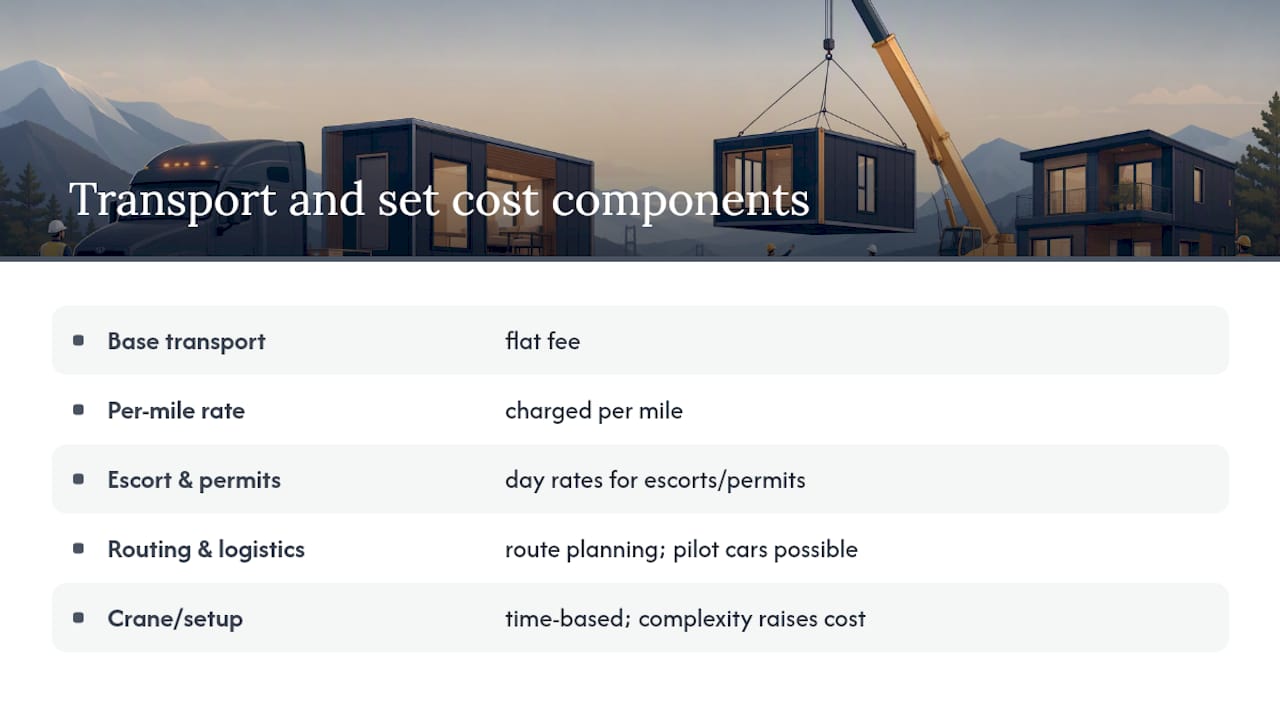 Transport and set cost components

| | |
|---|---|
| Base transport | flat fee |
| Per-mile rate | charged per mile |
| Escort & permits | day rates for escorts/permits |
| Routing & logistics | route planning; pilot cars possible |
| Crane/setup | time-based; complexity raises cost |